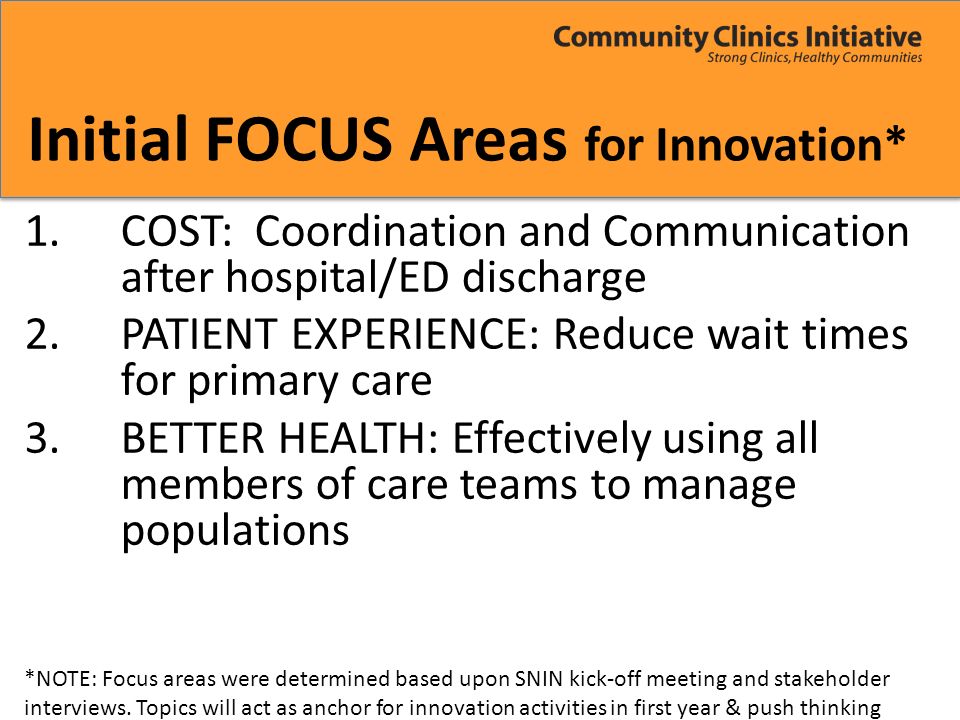 Community Clinics Initiative
Strong Clinics, Healthy Communities

Initial FOCUS Areas for Innovation*

1. COST: Coordination and Communication after hospital/ED discharge
2. PATIENT EXPERIENCE: Reduce wait times for primary care
3. BETTER HEALTH: Effectively using all members of care teams to manage populations

*NOTE: Focus areas were determined based upon SNIN kick-off meeting and stakeholder interviews. Topics will act as anchor for innovation activities in first year & push thinking